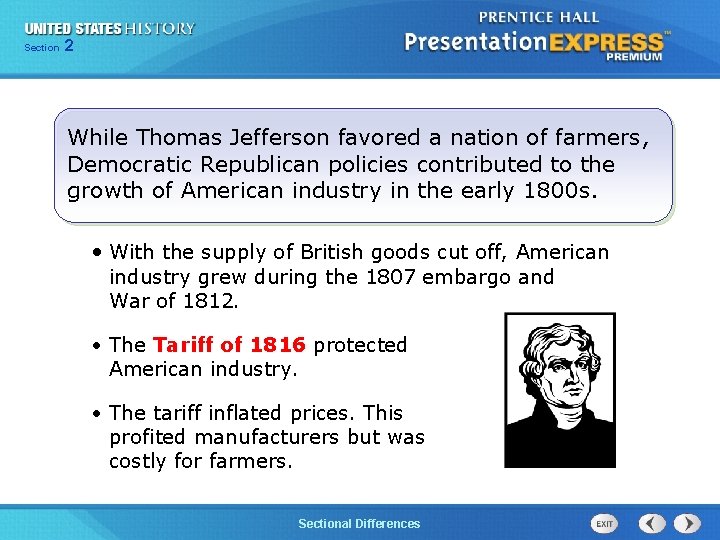 UNITED STATES HISTORY
Section 2

PRENTICE HALL
PresentationEXPRESS™
PREMIUM

While Thomas Jefferson favored a nation of farmers, Democratic Republican policies contributed to the growth of American industry in the early 1800s.

• With the supply of British goods cut off, American industry grew during the 1807 embargo and War of 1812.

• The Tariff of 1816 protected American industry.

• The tariff inflated prices. This profited manufacturers but was costly for farmers.

Sectional Differences

EXIT